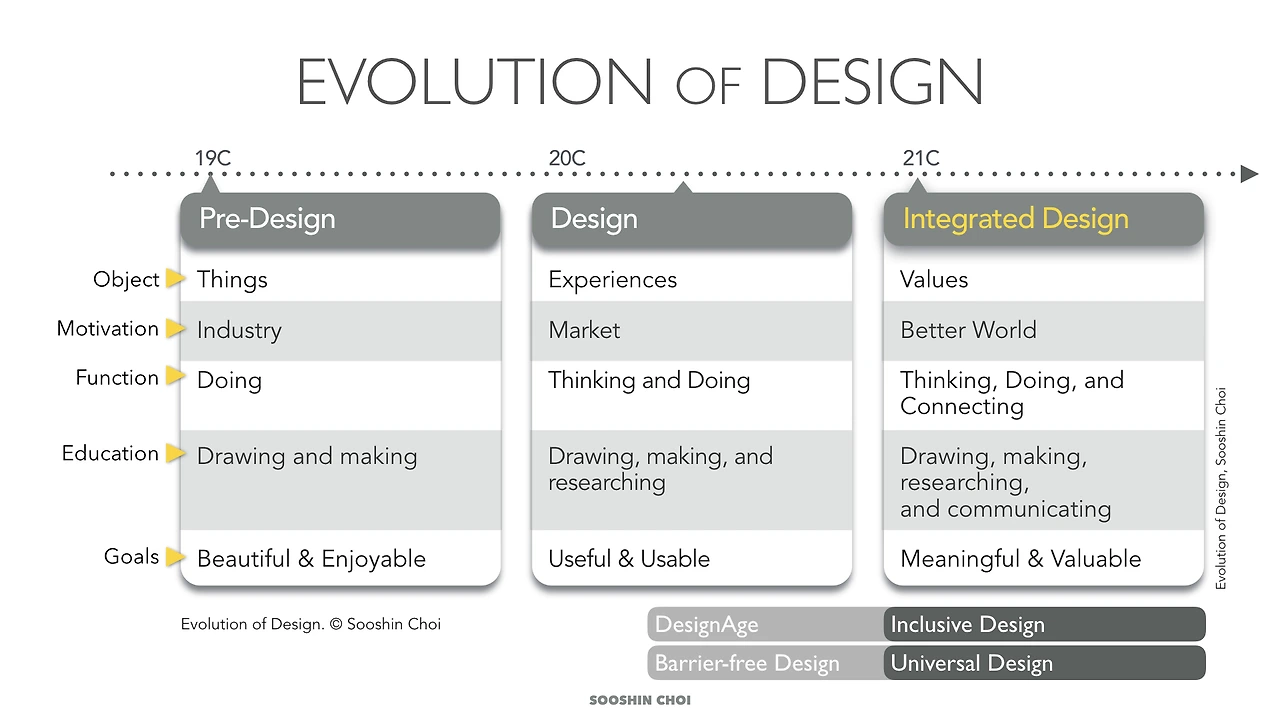 EVOLUTION OF DESIGN

19C
20C
21C

| | Pre-Design | Design | Integrated Design |
|---|---|---|---|
| Object | Things | Experiences | Values |
| Motivation | Industry | Market | Better World |
| Function | Doing | Thinking and Doing | Thinking, Doing, and Connecting |
| Education | Drawing and making | Drawing, making, and researching | Drawing, making, researching, and communicating |
| Goals | Beautiful & Enjoyable | Useful & Usable | Meaningful & Valuable |

Evolution of Design, Sooshin Choi

Evolution of Design. © Sooshin Choi

DesignAge
Inclusive Design
Barrier-free Design
Universal Design

SOOSHIN CHOI